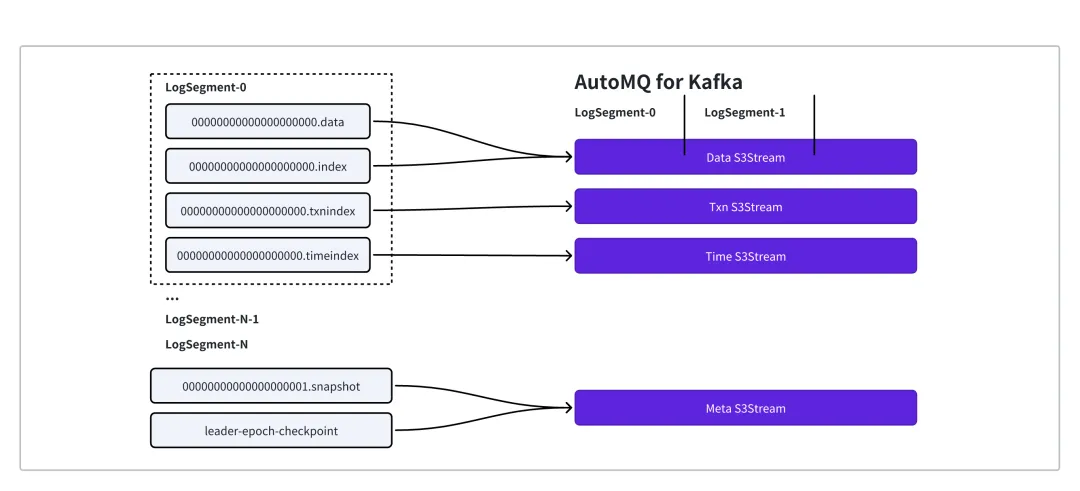 LogSegment-0

00000000000000000000.data

00000000000000000000.index

00000000000000000000.txnindex

00000000000000000000.timeindex

...

LogSegment-N-1

LogSegment-N

00000000000000000001.snapshot

leader-epoch-checkpoint

AutoMQ for Kafka

LogSegment-0

LogSegment-1

Data S3Stream

Txn S3Stream

Time S3Stream

Meta S3Stream